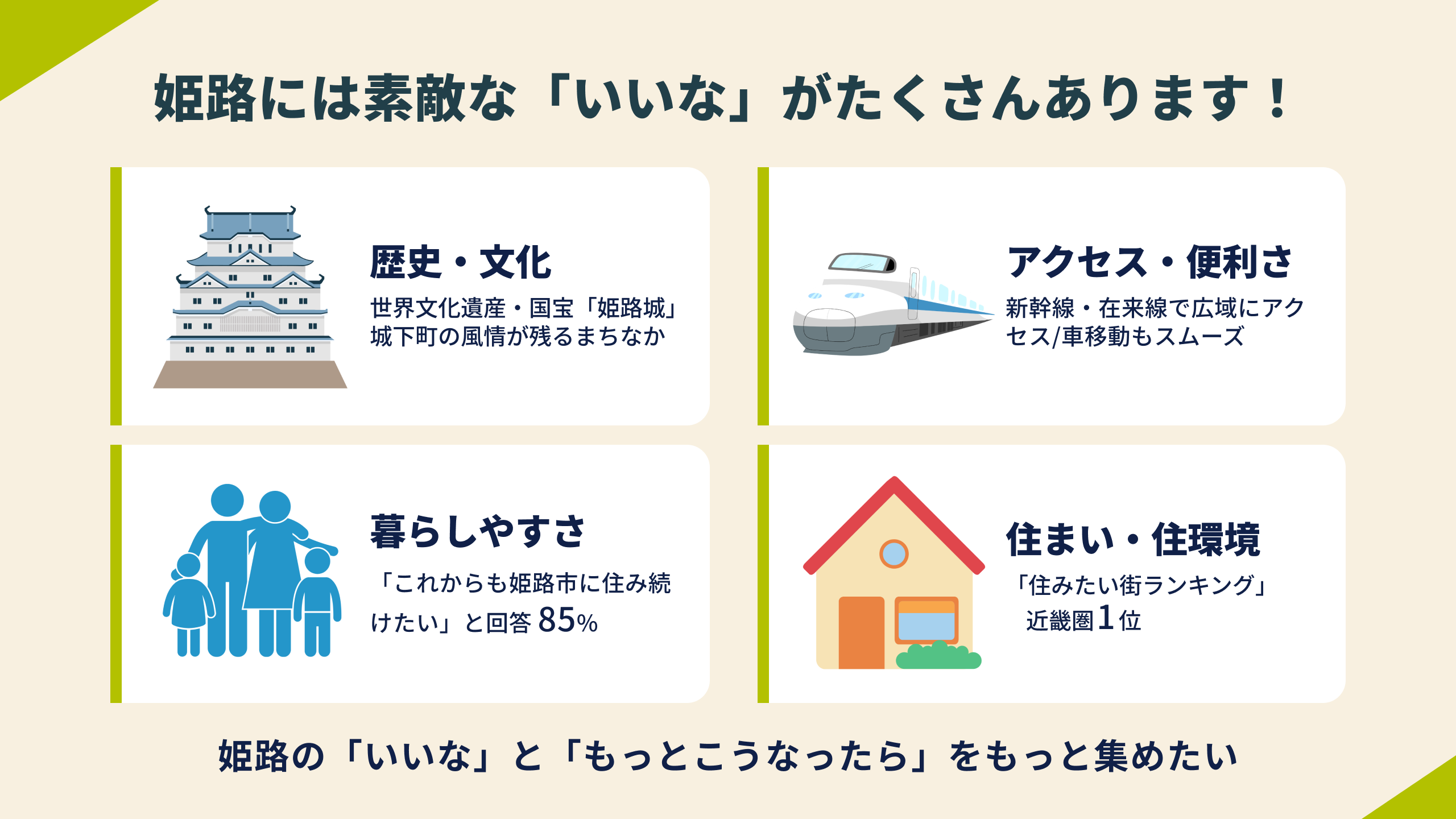 姫路には素敵な「いいな」がたくさんあります！

歴史・文化

世界文化遺産・国宝「姫路城」城下町の風情が残るまちなか

アクセス・便利さ

新幹線・在来線で広域にアクセス/車移動もスムーズ

暮らしやすさ

「これからも姫路市に住み続けたい」と回答 85%

住まい・住環境

「住みたい街ランキング」近畿圏1位

姫路の「いいな」と「もっとこうなったら」をもっと集めたい